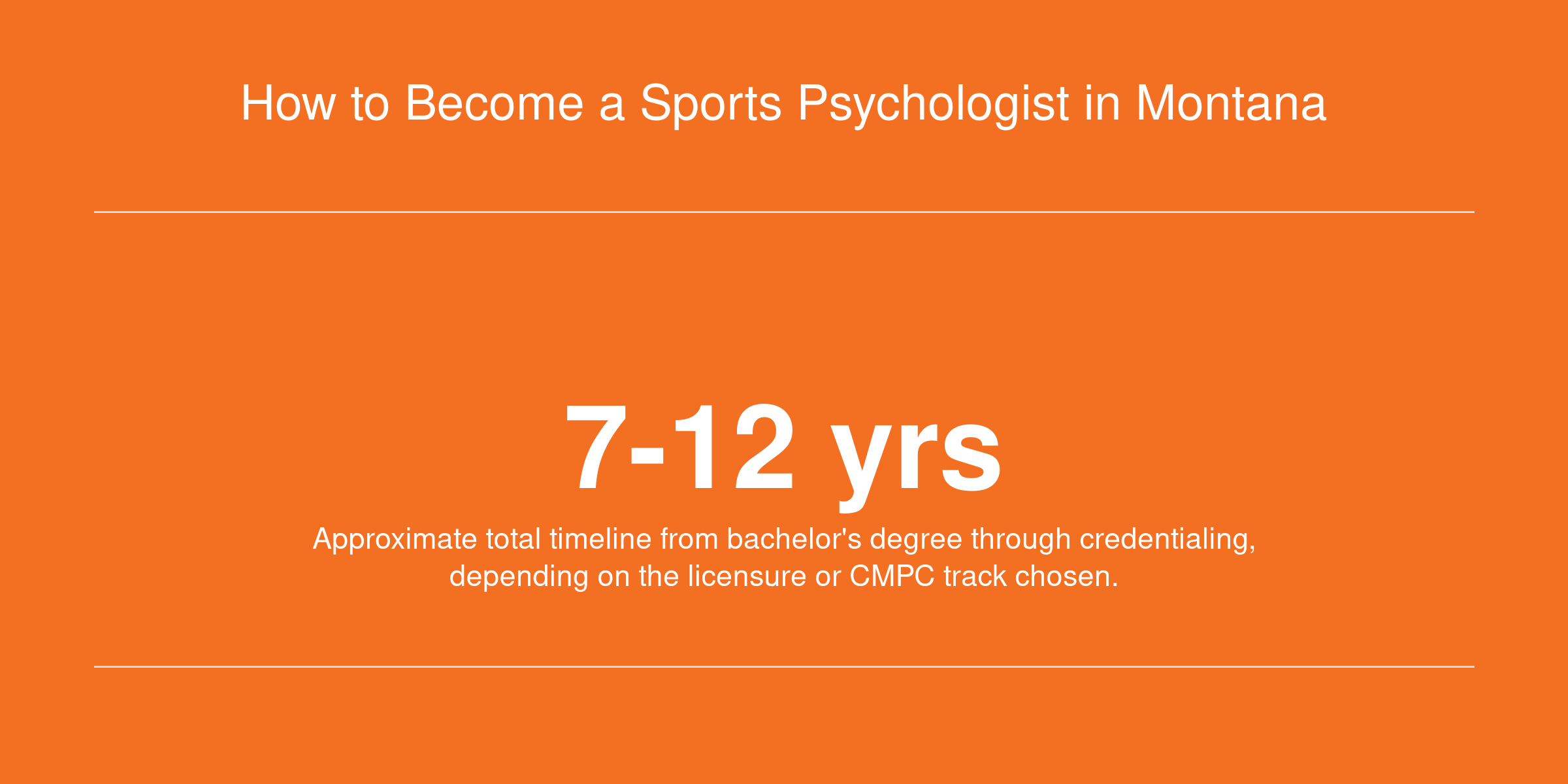 How to Become a Sports Psychologist in Montana

7-12 yrs

Approximate total timeline from bachelor's degree through credentialing, depending on the licensure or CMPC track chosen.